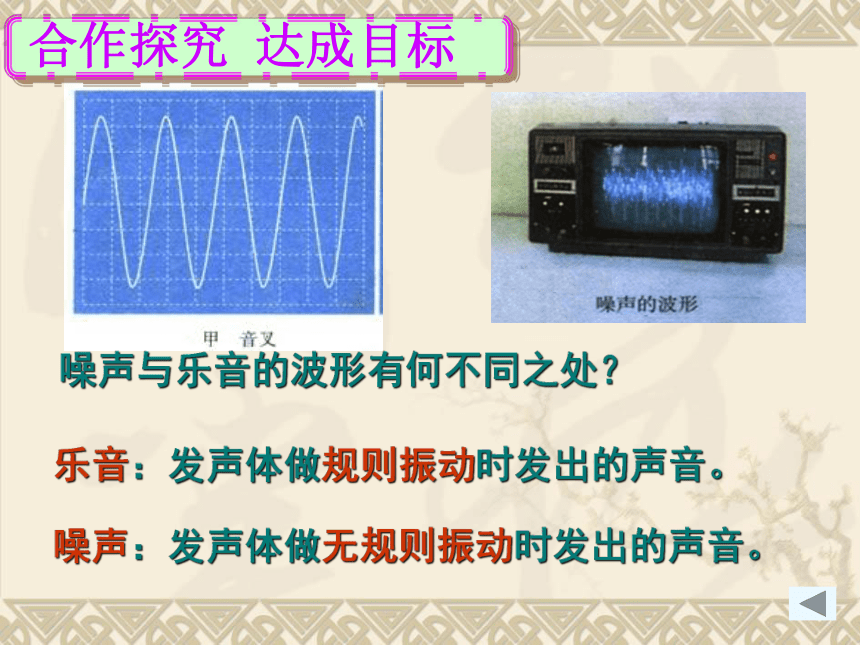 合作探究 达成目标

甲 音叉

噪声的波形

噪声与乐音的波形有何不同之处?

乐音：发声体做规则振动时发出的声音。

噪声：发声体做无规则振动时发出的声音。